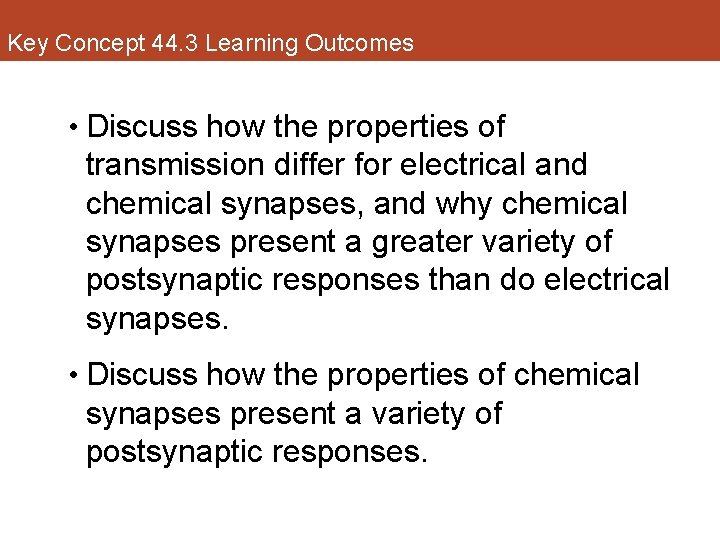 Key Concept 44.3 Learning Outcomes

• Discuss how the properties of transmission differ for electrical and chemical synapses, and why chemical synapses present a greater variety of postsynaptic responses than do electrical synapses.

• Discuss how the properties of chemical synapses present a variety of postsynaptic responses.